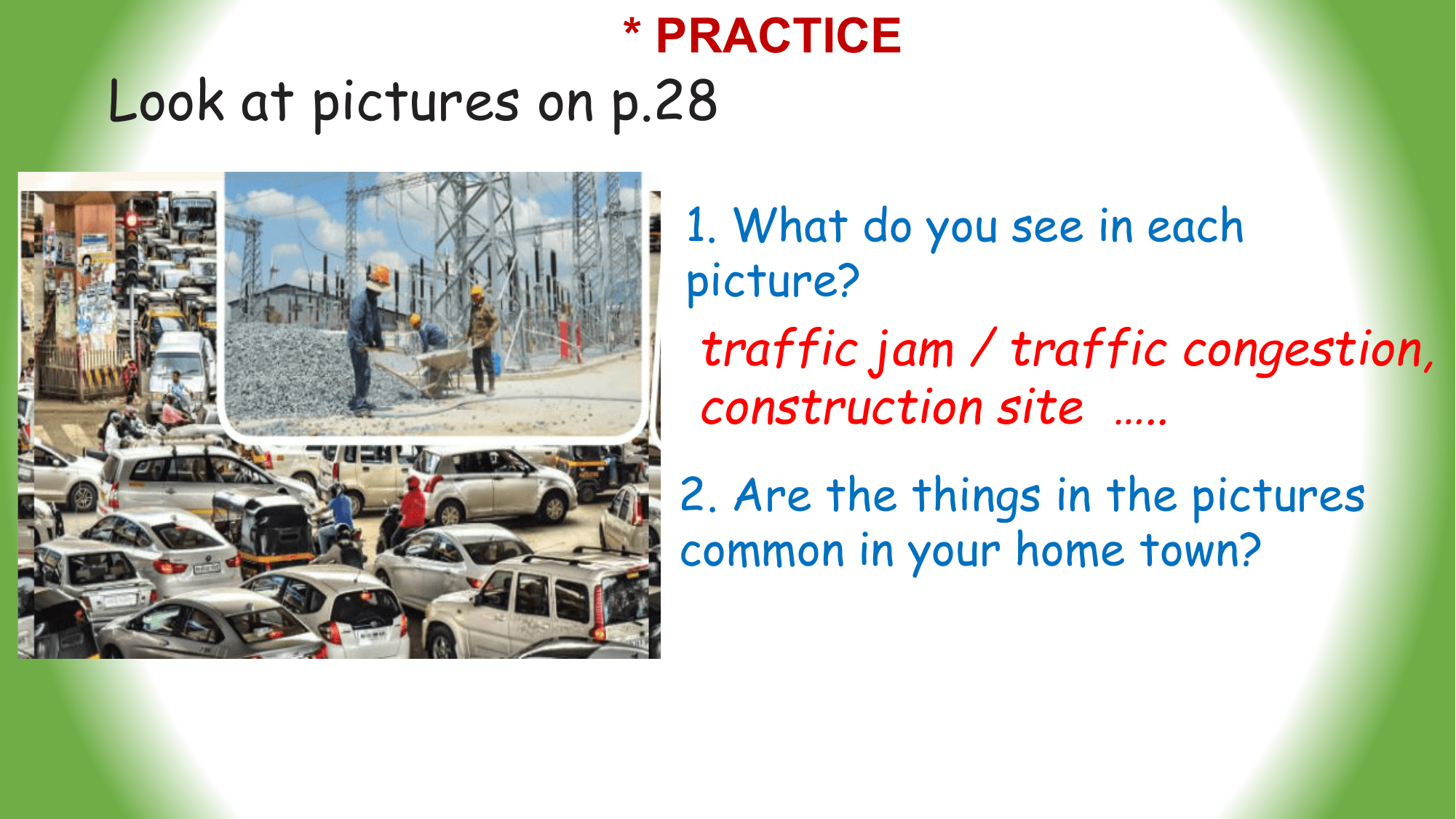 * PRACTICE

Look at pictures on p.28

1. What do you see in each picture?

traffic jam / traffic congestion, construction site .....

2. Are the things in the pictures common in your home town?